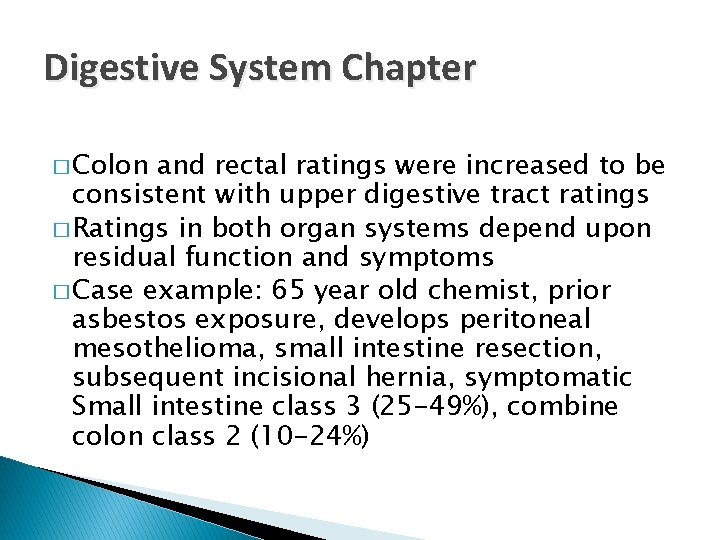 Digestive System Chapter

□ Colon and rectal ratings were increased to be consistent with upper digestive tract ratings

□ Ratings in both organ systems depend upon residual function and symptoms

□ Case example: 65 year old chemist, prior asbestos exposure, develops peritoneal mesothelioma, small intestine resection, subsequent incisional hernia, symptomatic Small intestine class 3 (25-49%), combine colon class 2 (10-24%)